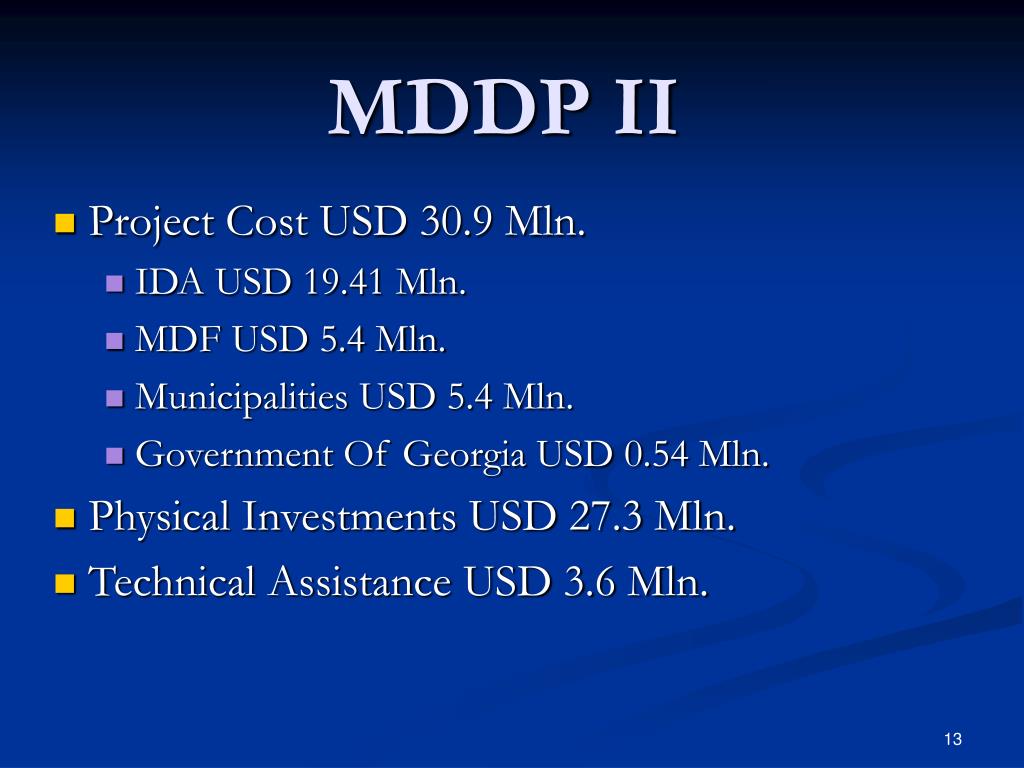 MDDP II

Project Cost USD 30.9 Mln.
IDA USD 19.41 Mln.
MDF USD 5.4 Mln.
Municipalities USD 5.4 Mln.
Government Of Georgia USD 0.54 Mln.
Physical Investments USD 27.3 Mln.
Technical Assistance USD 3.6 Mln.

13